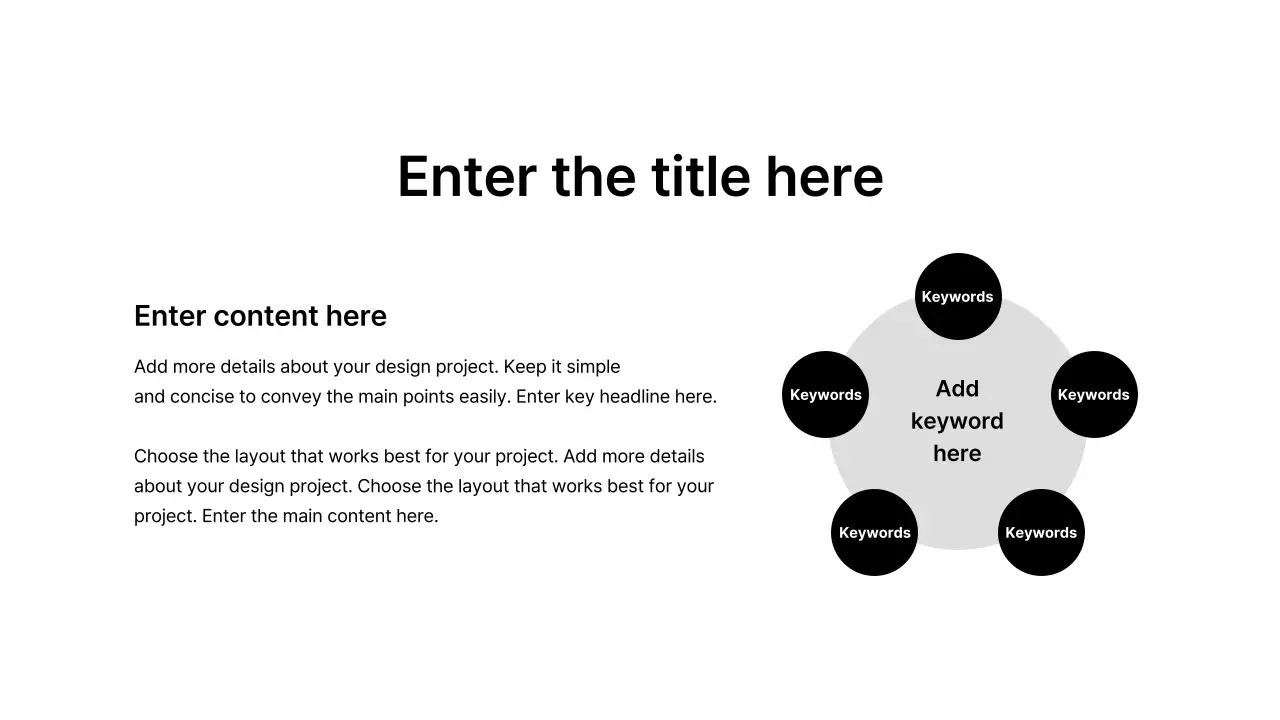 Enter the title here

Enter content here

Add more details about your design project. Keep it simple and concise to convey the main points easily. Enter key headline here.

Choose the layout that works best for your project. Add more details about your design project. Choose the layout that works best for your project. Enter the main content here.

Keywords

Keywords

Add keyword here

Keywords

Keywords

Keywords